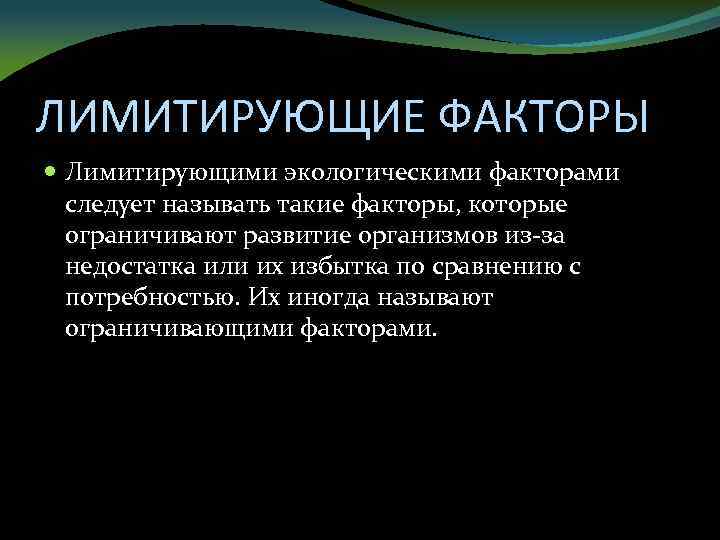 ЛИМИТИРУЮЩИЕ ФАКТОРЫ

Лимитирующими экологическими факторами следует называть такие факторы, которые ограничивают развитие организмов из-за недостатка или их избытка по сравнению с потребностью. Их иногда называют ограничивающими факторами.